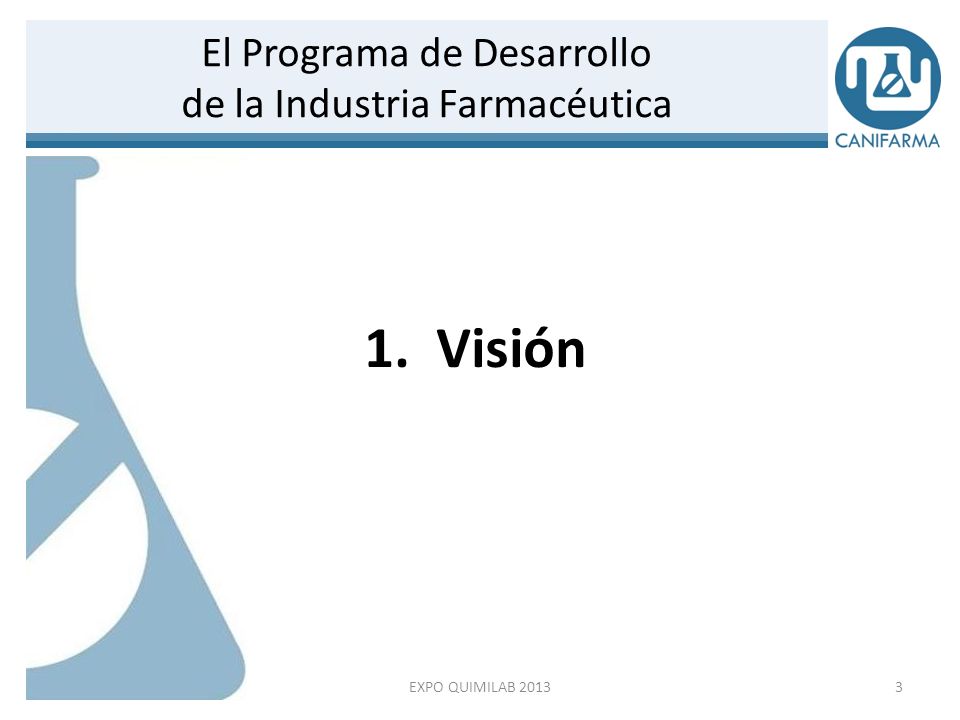 El Programa de Desarrollo
de la Industria Farmacéutica

CANIFARMA

1. Visión

EXPO QUIMILAB 2013

3